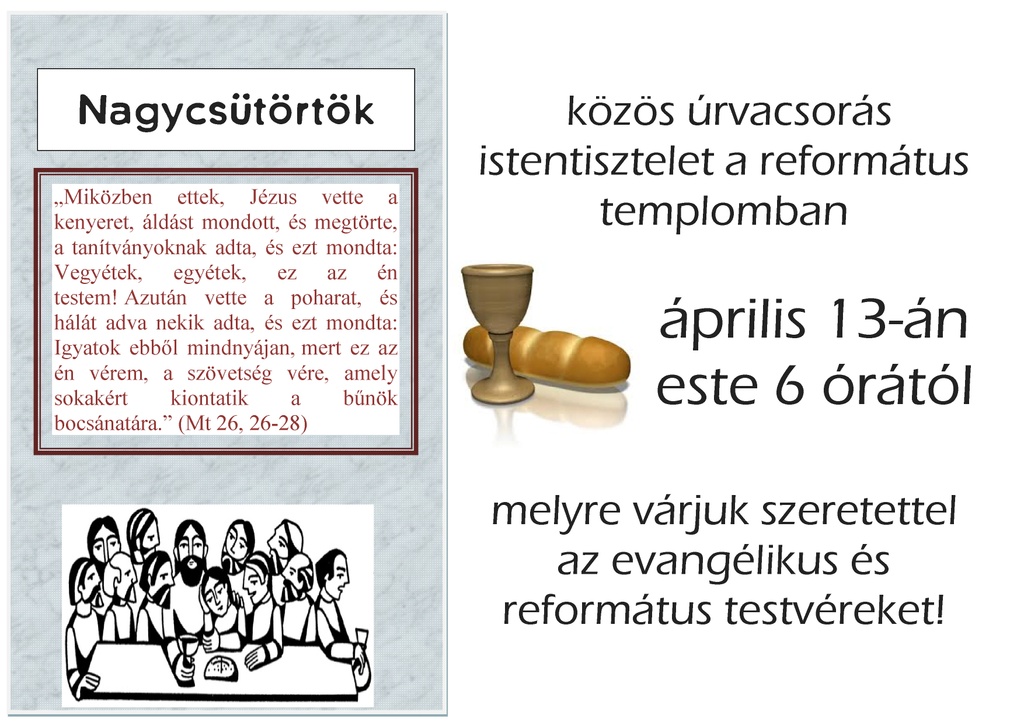 Nagycsütörtök

„Miközben ettek, Jézus vette a kenyeret, áldást mondott, és megtörte, a tanítványoknak adta, és ezt mondta: Vegyétek, egyétek, ez az én testem! Azután vette a poharat, és hálát adva nekik adta, és ezt mondta: Igyatok ebből mindnyájan, mert ez az én vérem, a szövetség vére, amely sokakért kiontatik a bűnök bocsánatára.” (Mt 26, 26-28)

közös úrvacsorás istentisztelet a református templomban

április 13-án este 6 órától

melyre várjuk szeretettel az evangélikus és református testvéreket!